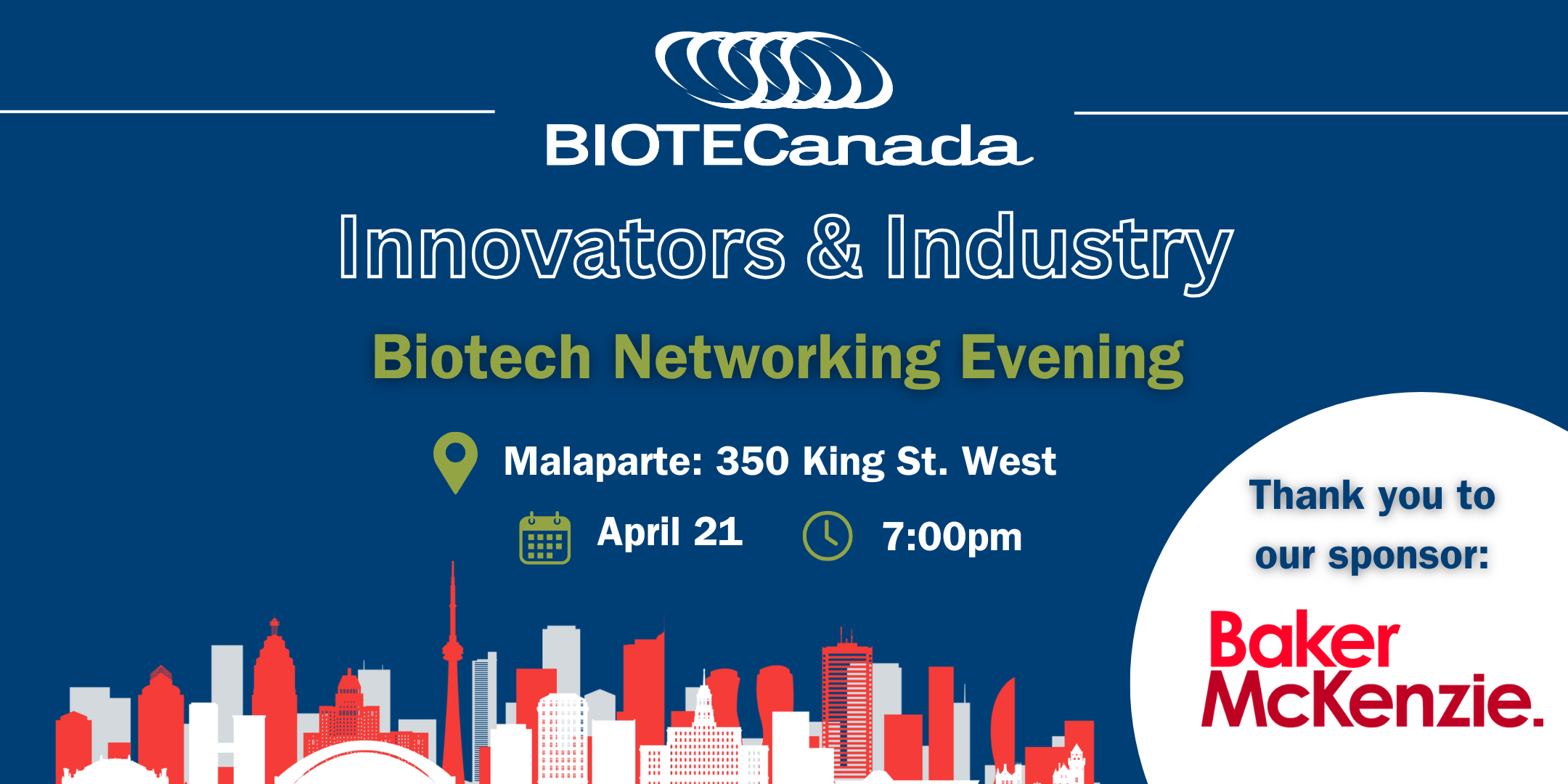 BIOTECanada

Innovators & Industry

Biotech Networking Evening

Malaparte: 350 King St. West

April 21 7:00pm

Thank you to our sponsor:

Baker McKenzie.